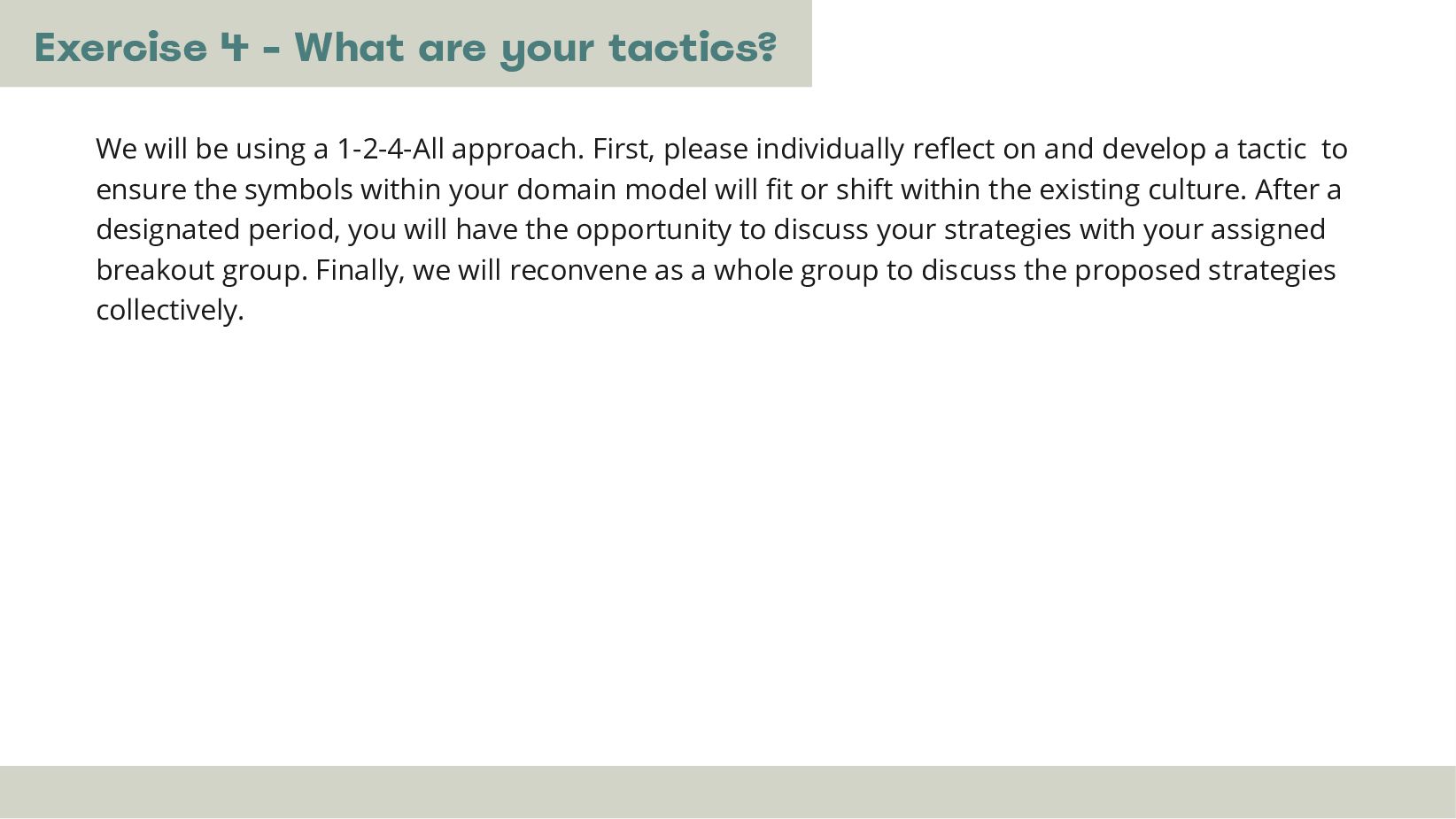 Exercise 4 - What are your tactics?

We will be using a 1-2-4-All approach. First, please individually reflect on and develop a tactic to ensure the symbols within your domain model will fit or shift within the existing culture. After a designated period, you will have the opportunity to discuss your strategies with your assigned breakout group. Finally, we will reconvene as a whole group to discuss the proposed strategies collectively.